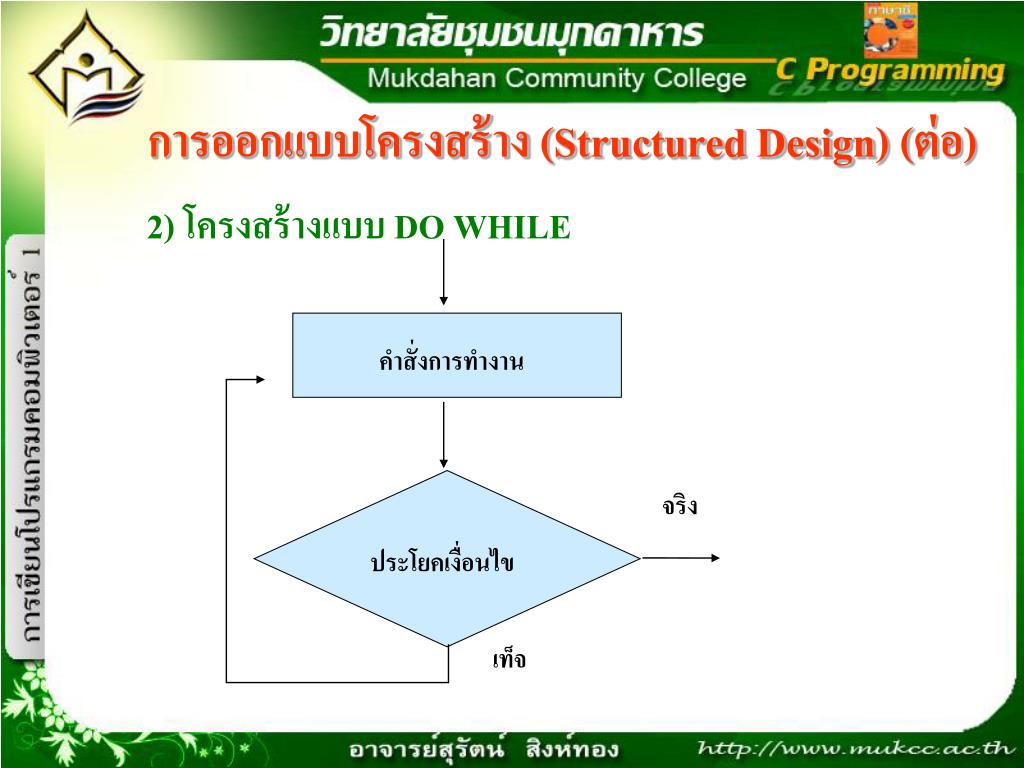 วิทยาลัยชุมชนมุกดาหาร
Mukdahan Community College
C Programming

การเขียนโปรแกรมคอมพิวเตอร์ 1

การออกแบบโครงสร้าง (Structured Design) (ต่อ)

2) โครงสร้างแบบ DO WHILE

คำสั่งการทำงาน

ประโยคเงื่อนไข

จริง

เท็จ

อาจารย์สุรัตน์ สิงห์ทอง
http://www.mukcc.ac.th